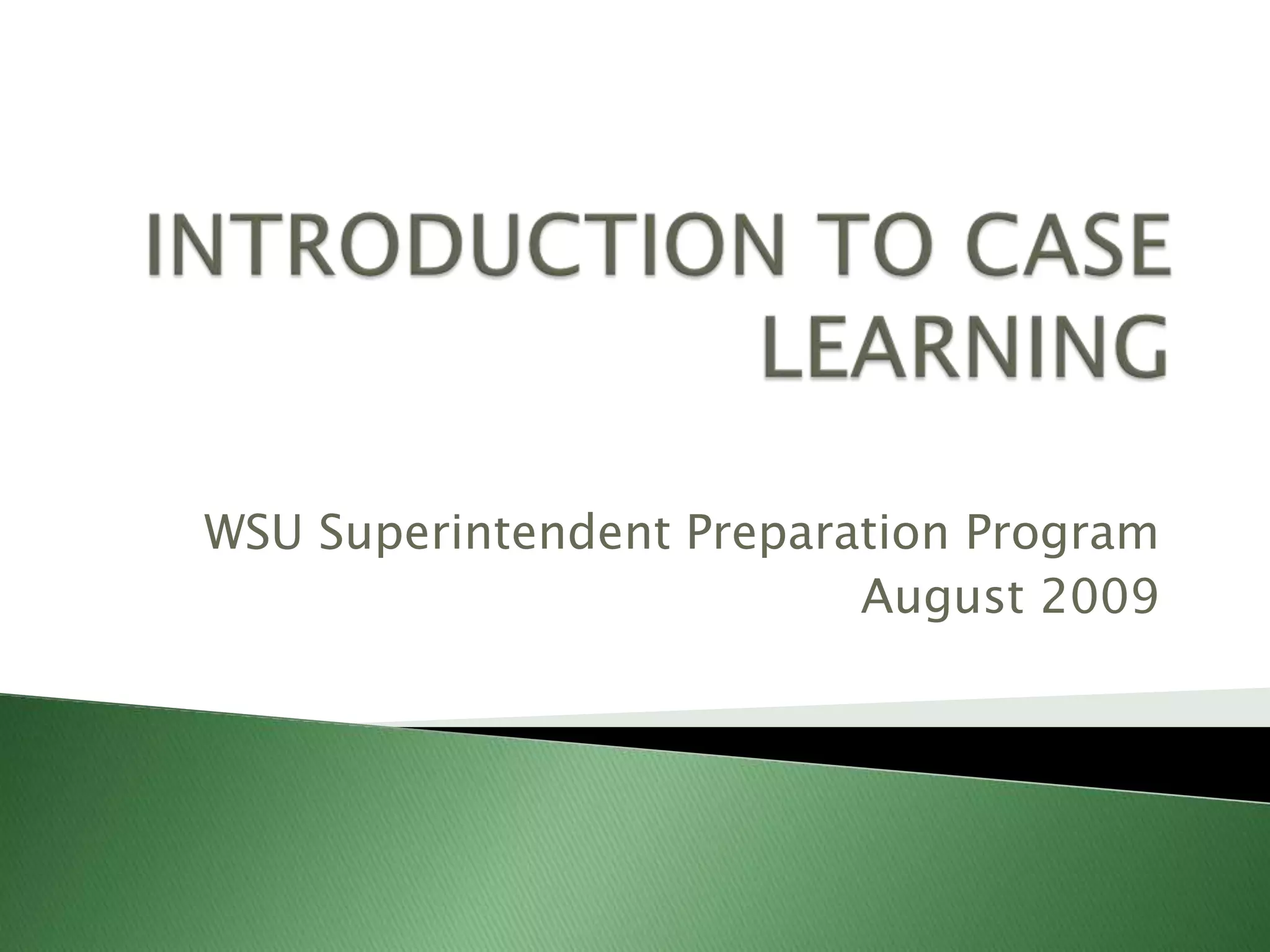 INTRODUCTION TO CASE LEARNING

WSU Superintendent Preparation Program
August 2009